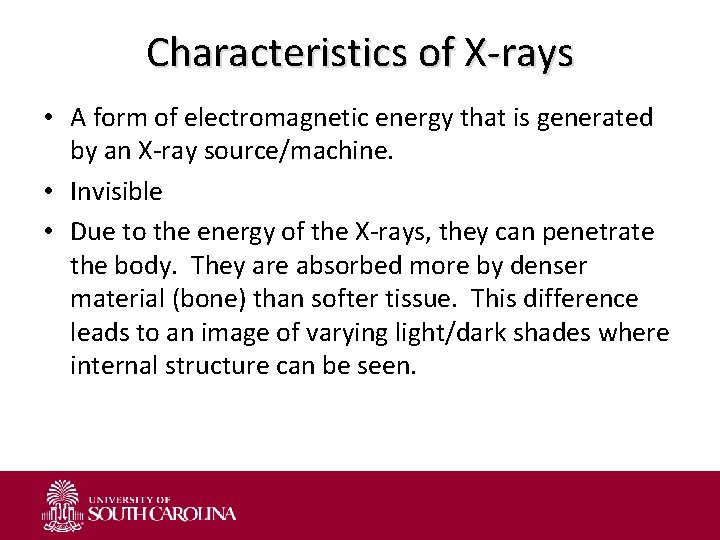 Characteristics of X-rays

• A form of electromagnetic energy that is generated by an X-ray source/machine.
• Invisible
• Due to the energy of the X-rays, they can penetrate the body. They are absorbed more by denser material (bone) than softer tissue. This difference leads to an image of varying light/dark shades where internal structure can be seen.

UNIVERSITY OF
SOUTH CAROLINA